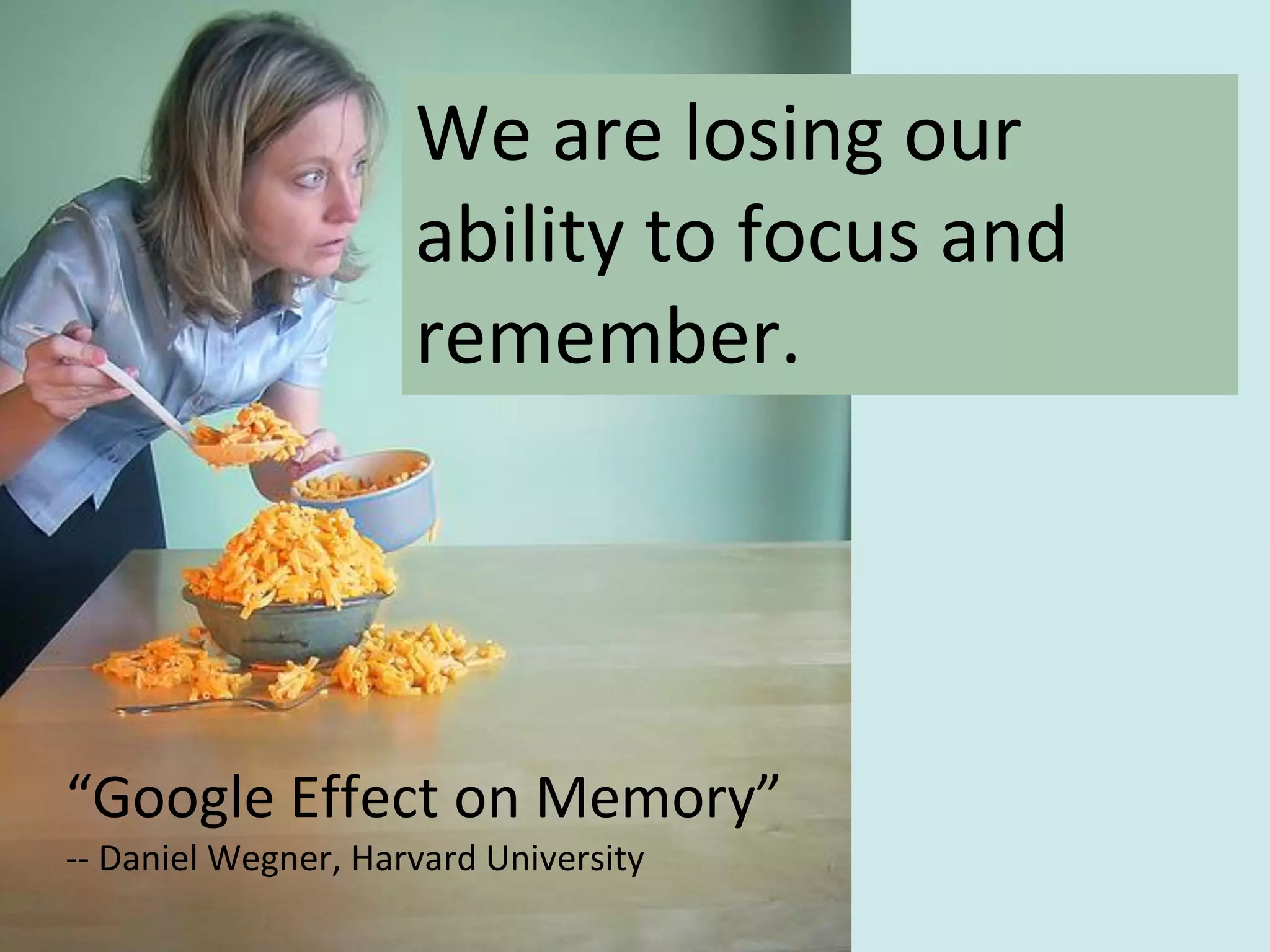 We are losing our ability to focus and remember.

“Google Effect on Memory”
-- Daniel Wegner, Harvard University